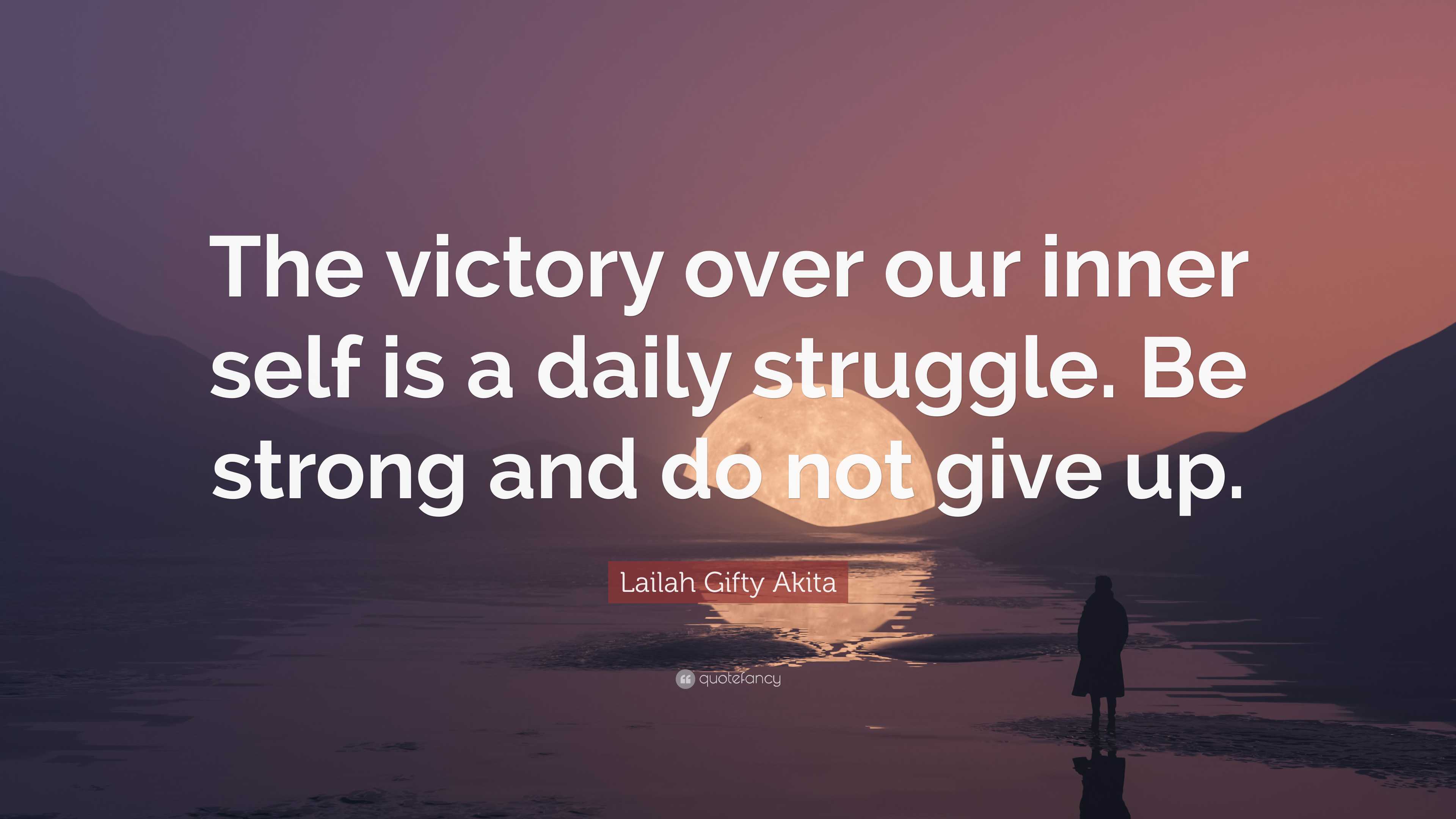 The victory over our inner self is a daily struggle. Be strong and do not give up.

Lailah Gifty Akita

quotefancy